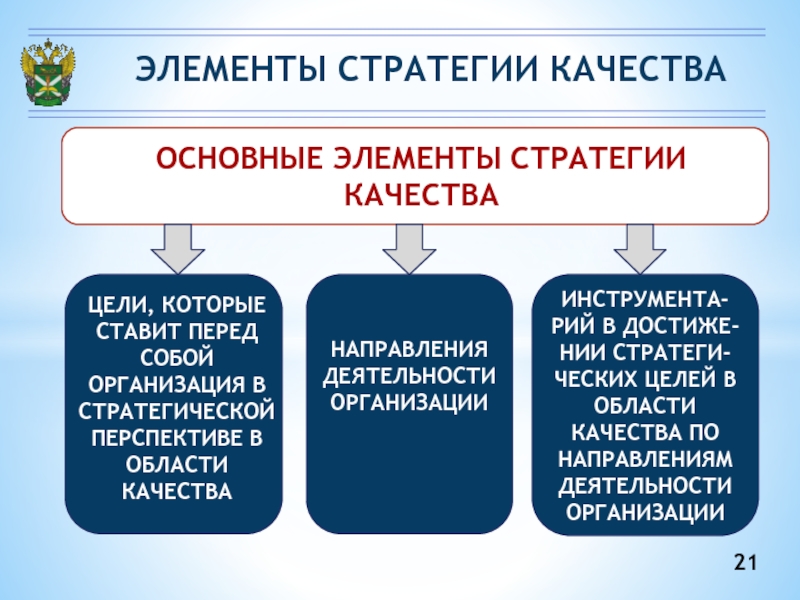 ЭЛЕМЕНТЫ СТРАТЕГИИ КАЧЕСТВА

ОСНОВНЫЕ ЭЛЕМЕНТЫ СТРАТЕГИИ КАЧЕСТВА

ЦЕЛИ, КОТОРЫЕ СТАВИТ ПЕРЕД СОБОЙ ОРГАНИЗАЦИЯ В СТРАТЕГИЧЕСКОЙ ПЕРСПЕКТИВЕ В ОБЛАСТИ КАЧЕСТВА

НАПРАВЛЕНИЯ ДЕЯТЕЛЬНОСТИ ОРГАНИЗАЦИИ

ИНСТРУМЕНТАРИЙ В ДОСТИЖЕНИИ СТРАТЕГИЧЕСКИХ ЦЕЛЕЙ В ОБЛАСТИ КАЧЕСТВА ПО НАПРАВЛЕНИЯМ ДЕЯТЕЛЬНОСТИ ОРГАНИЗАЦИИ

21